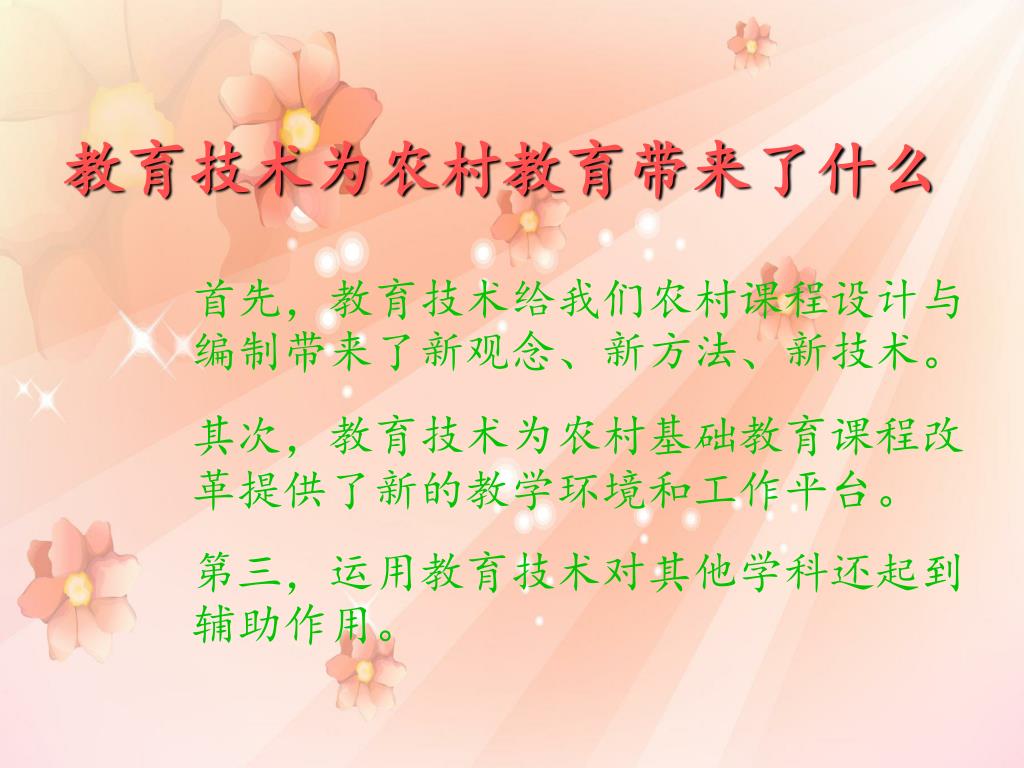 教育技术为农村教育带来了什么

首先，教育技术给我们农村课程设计与编制带来了新观念、新方法、新技术。

其次，教育技术为农村基础教育课程改革提供了新的教学环境和工作平台。

第三，运用教育技术对其他学科还起到辅助作用。